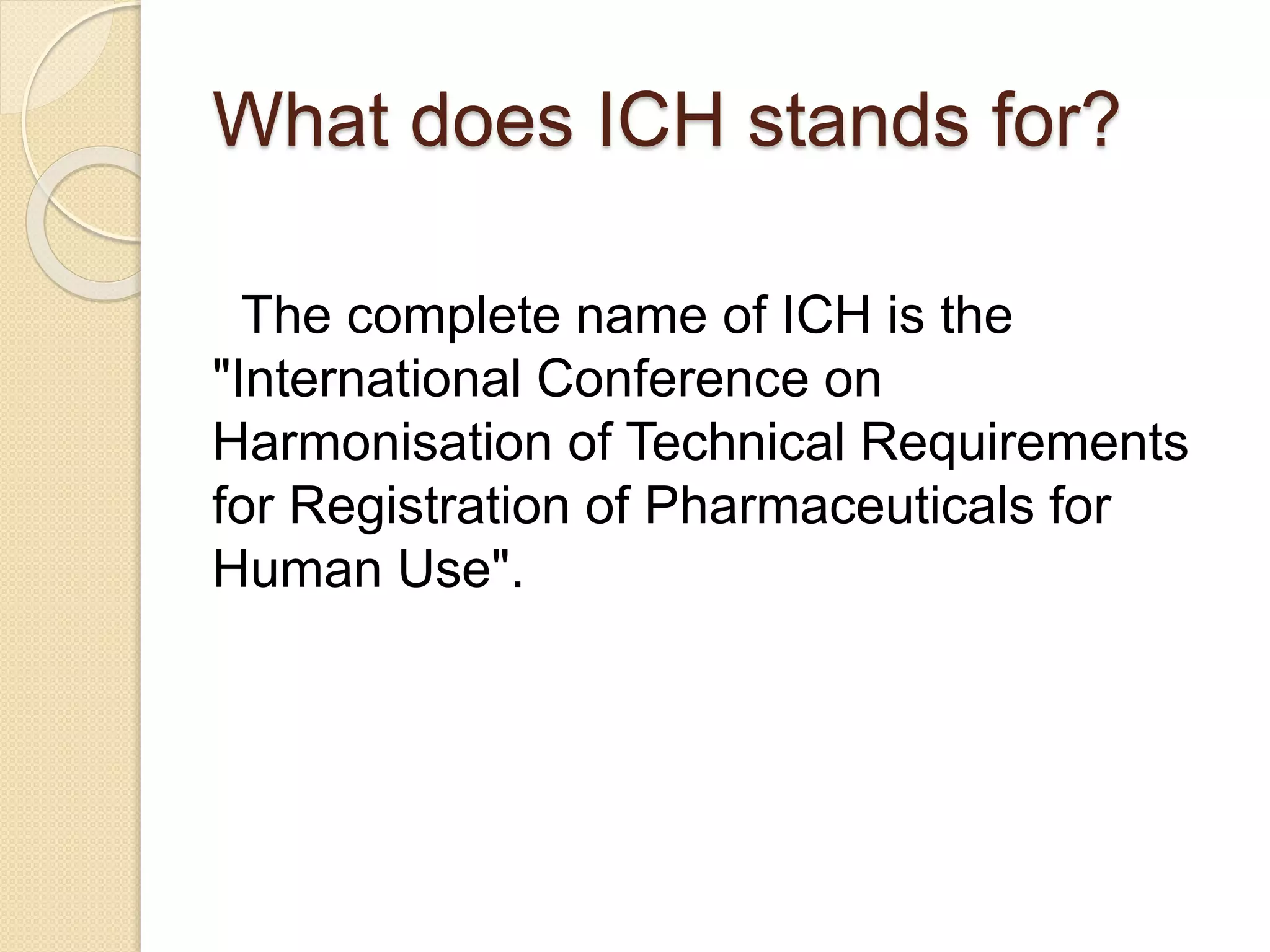 What does ICH stands for?

The complete name of ICH is the "International Conference on Harmonisation of Technical Requirements for Registration of Pharmaceuticals for Human Use".